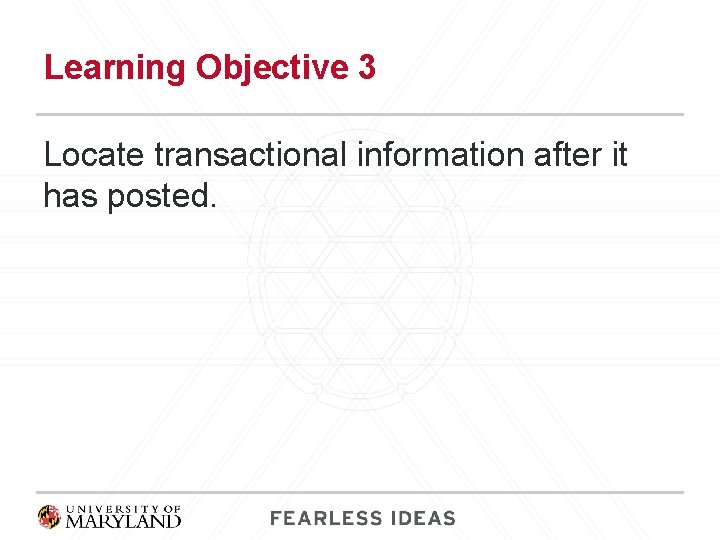 Learning Objective 3

Locate transactional information after it has posted.

UNIVERSITY OF
MARYLAND

FEARLESS IDEAS